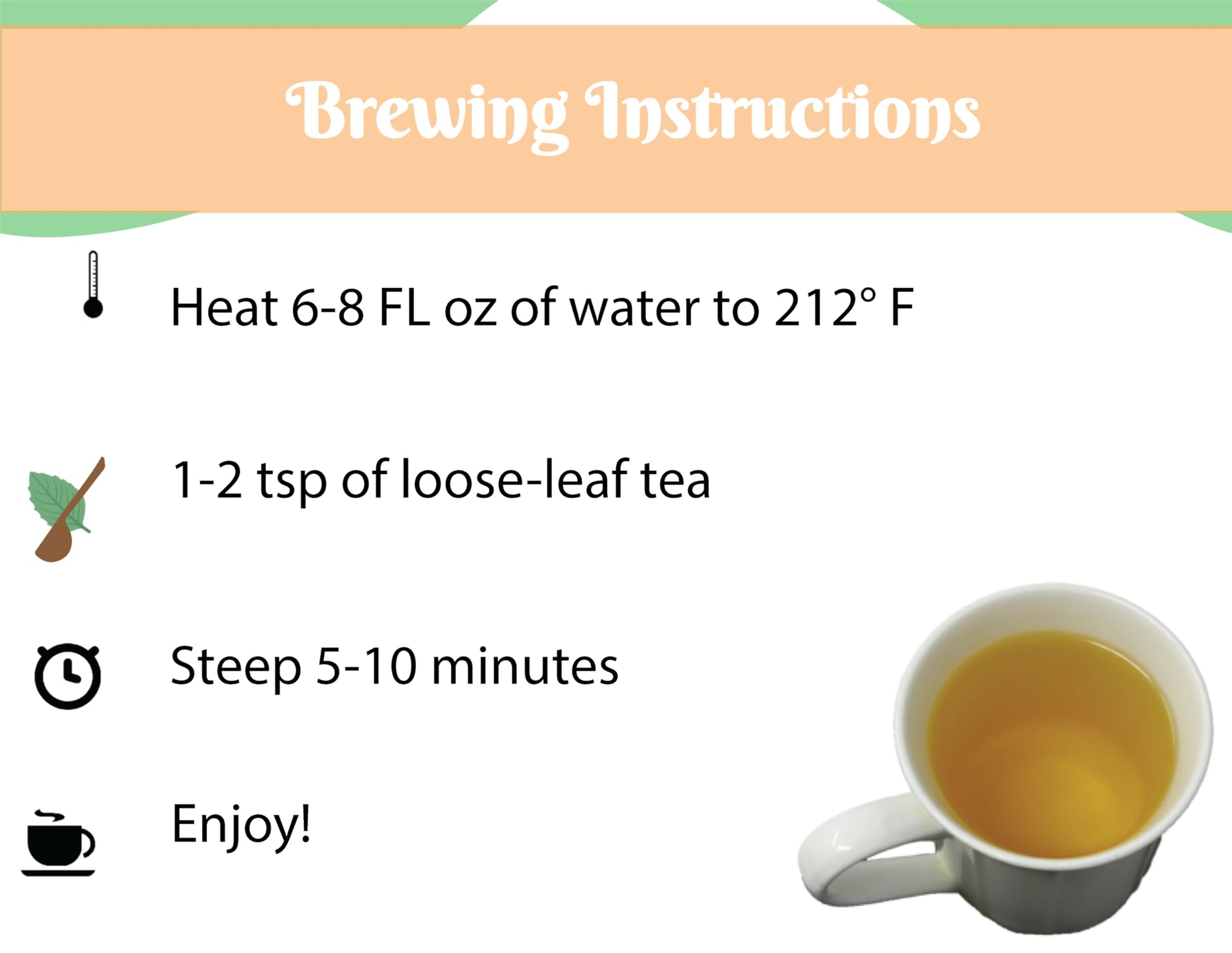 Brewing Instructions

Heat 6-8 FL oz of water to 212° F

1-2 tsp of loose-leaf tea

Steep 5-10 minutes

Enjoy!